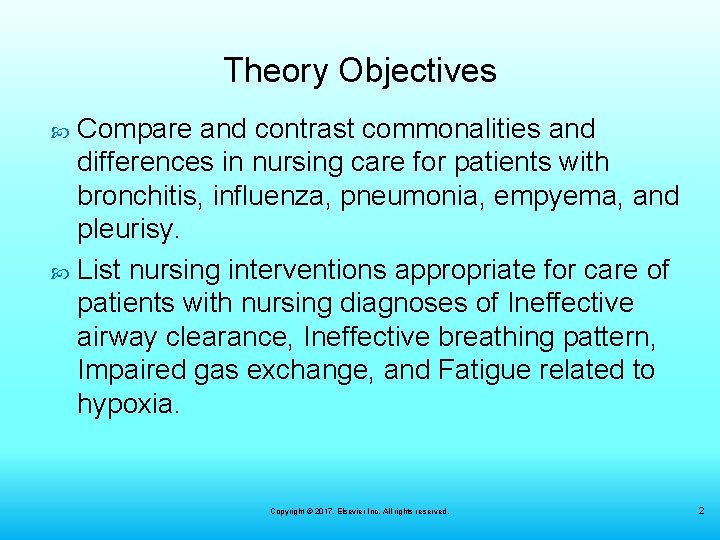 Theory Objectives

Compare and contrast commonalities and differences in nursing care for patients with bronchitis, influenza, pneumonia, empyema, and pleurisy.

List nursing interventions appropriate for care of patients with nursing diagnoses of Ineffective airway clearance, Ineffective breathing pattern, Impaired gas exchange, and Fatigue related to hypoxia.

Copyright © 2017, Elsevier Inc. All rights reserved.

2